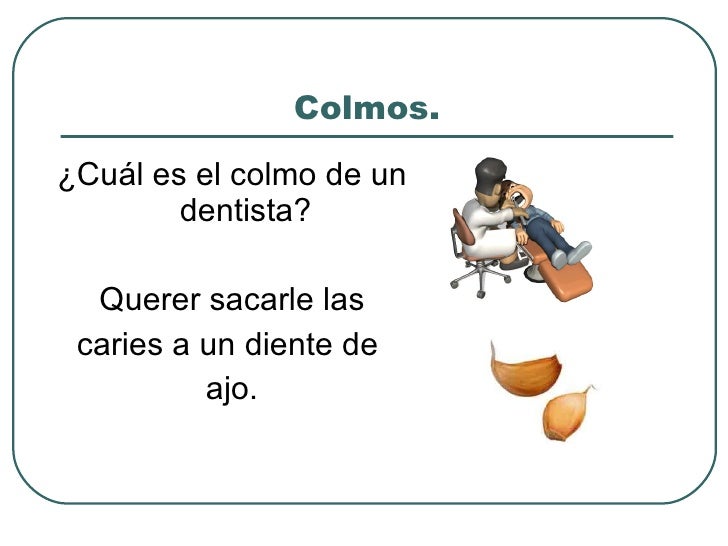 Colmos.

¿Cuál es el colmo de un dentista?

Querer sacarle las caries a un diente de ajo.